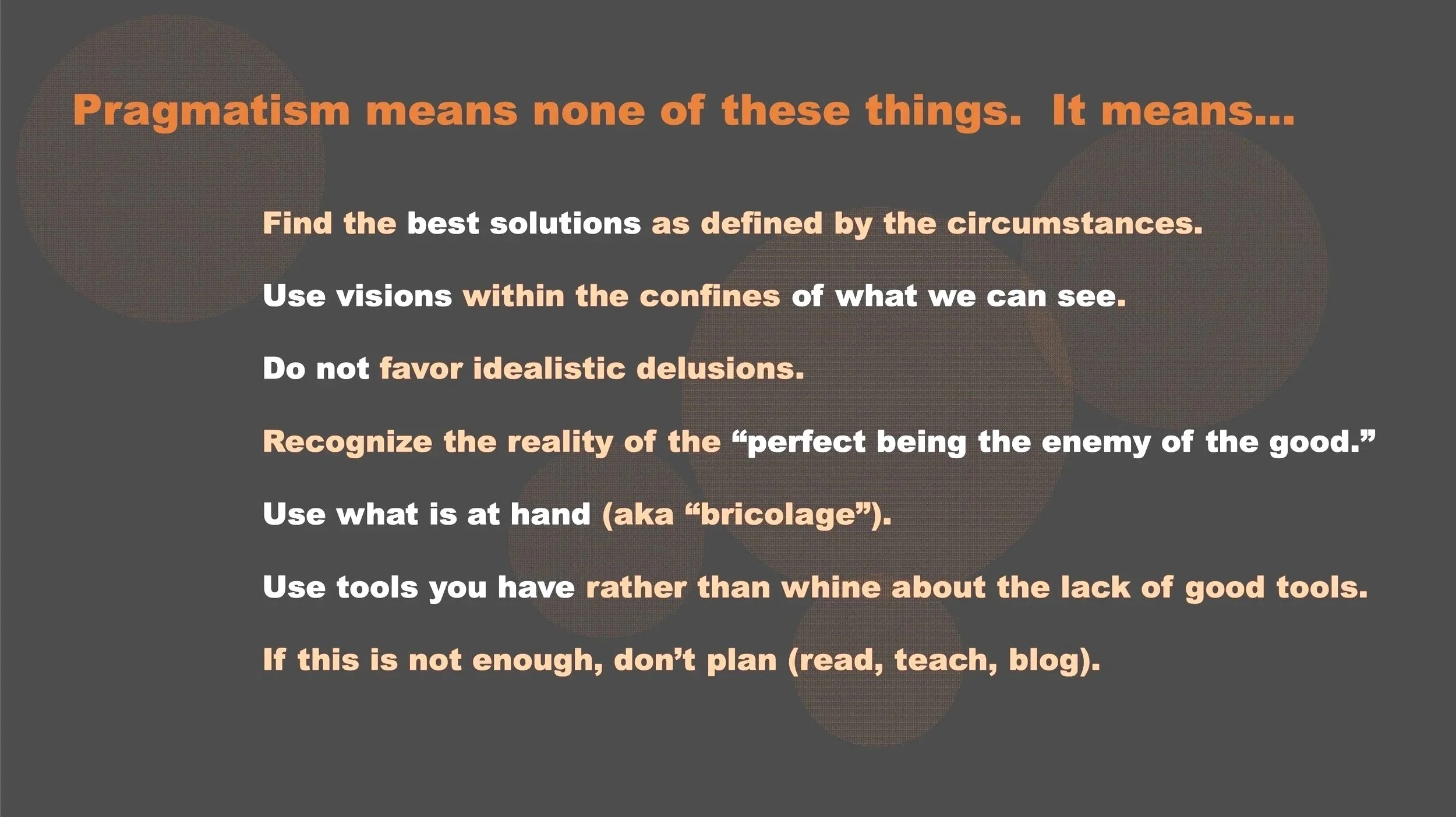 Pragmatism means none of these things.  It means...

Find the best solutions as defined by the circumstances.

Use visions within the confines of what we can see.

Do not favor idealistic delusions.

Recognize the reality of the “perfect being the enemy of the good.”

Use what is at hand (aka “bricolage”).

Use tools you have rather than whine about the lack of good tools.

If this is not enough, don’t plan (read, teach, blog).